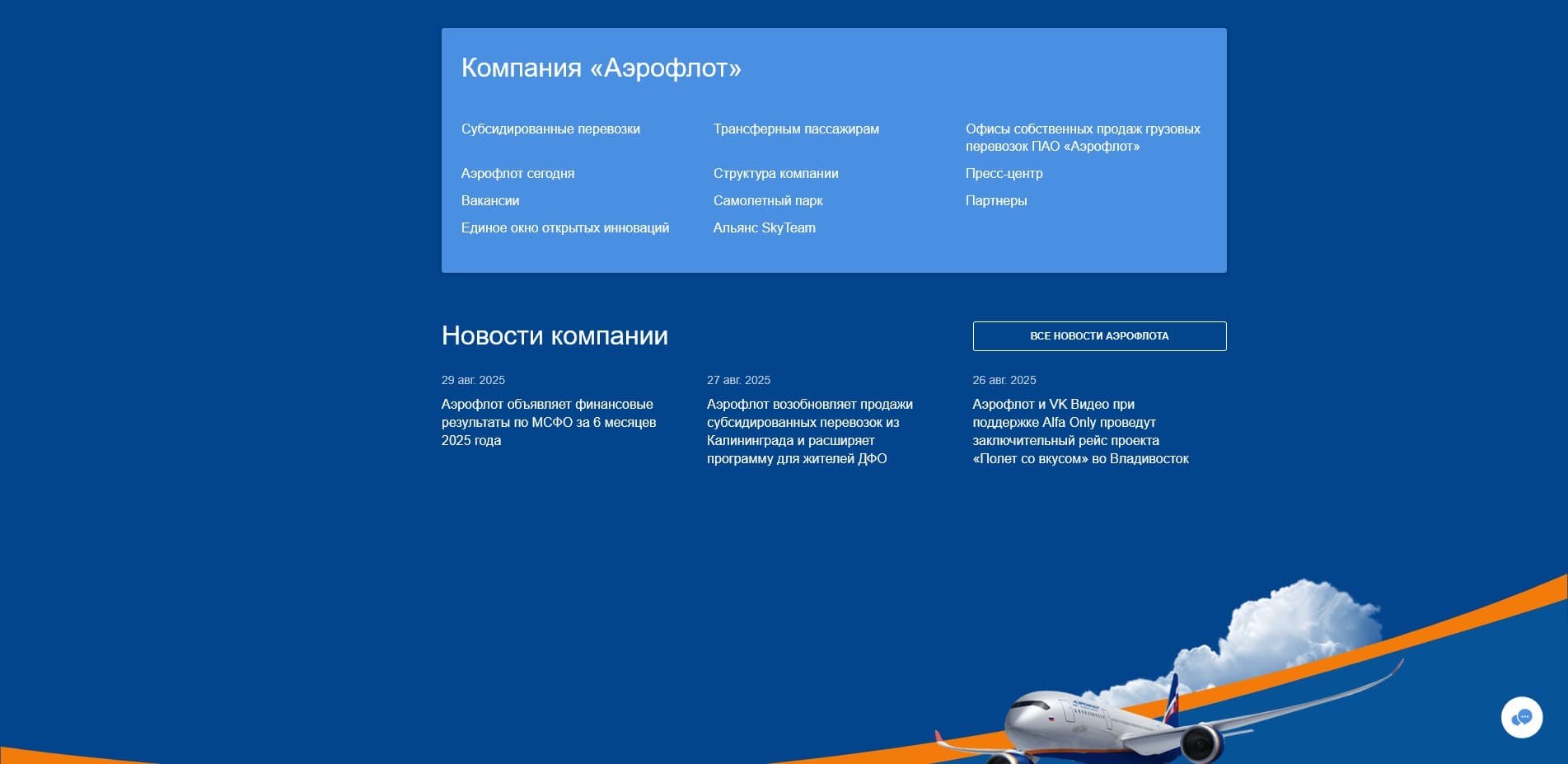 Компания «Аэрофлот»

Субсидированные перевозки

Аэрофлот сегодня

Вакансии

Единое окно открытых инноваций

Трансферным пассажирам

Структура компании

Самолетный парк

Альянс SkyTeam

Офисы собственных продаж грузовых перевозок ПАО «Аэрофлот»

Пресс-центр

Партнеры

Новости компании

ВСЕ НОВОСТИ АЭРОФЛОТА

29 авг. 2025

Аэрофлот объявляет финансовые результаты по МСФО за 6 месяцев 2025 года

27 авг. 2025

Аэрофлот возобновляет продажи субсидированных перевозок из Калининграда и расширяет программу для жителей ДФО

26 авг. 2025

Аэрофлот и VK Видео при поддержке Alfa Only проведут заключительный рейс проекта «Полет со вкусом» во Владивосток